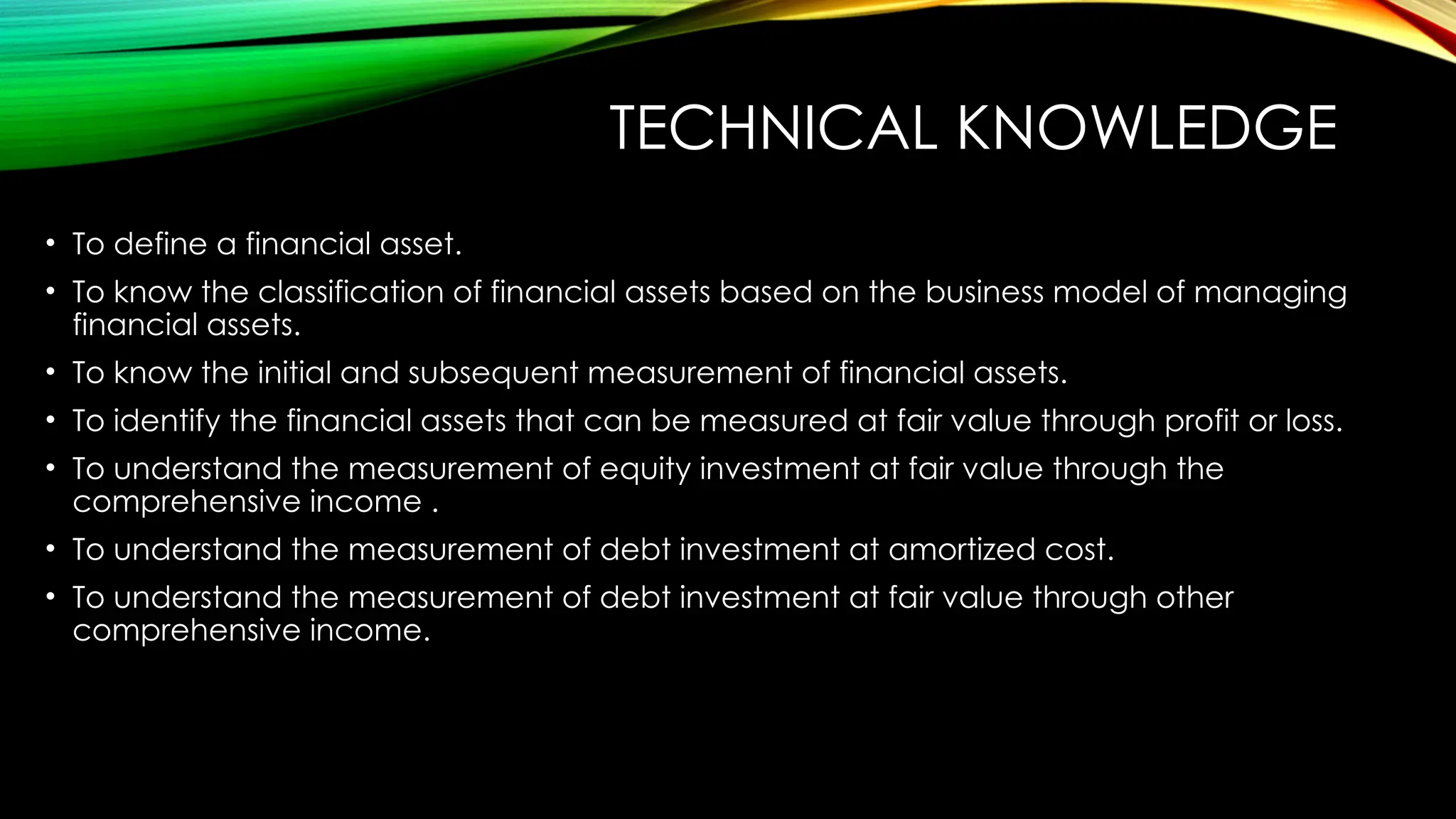 TECHNICAL KNOWLEDGE

• To define a financial asset.
• To know the classification of financial assets based on the business model of managing financial assets.
• To know the initial and subsequent measurement of financial assets.
• To identify the financial assets that can be measured at fair value through profit or loss.
• To understand the measurement of equity investment at fair value through the comprehensive income .
• To understand the measurement of debt investment at amortized cost.
• To understand the measurement of debt investment at fair value through other comprehensive income.